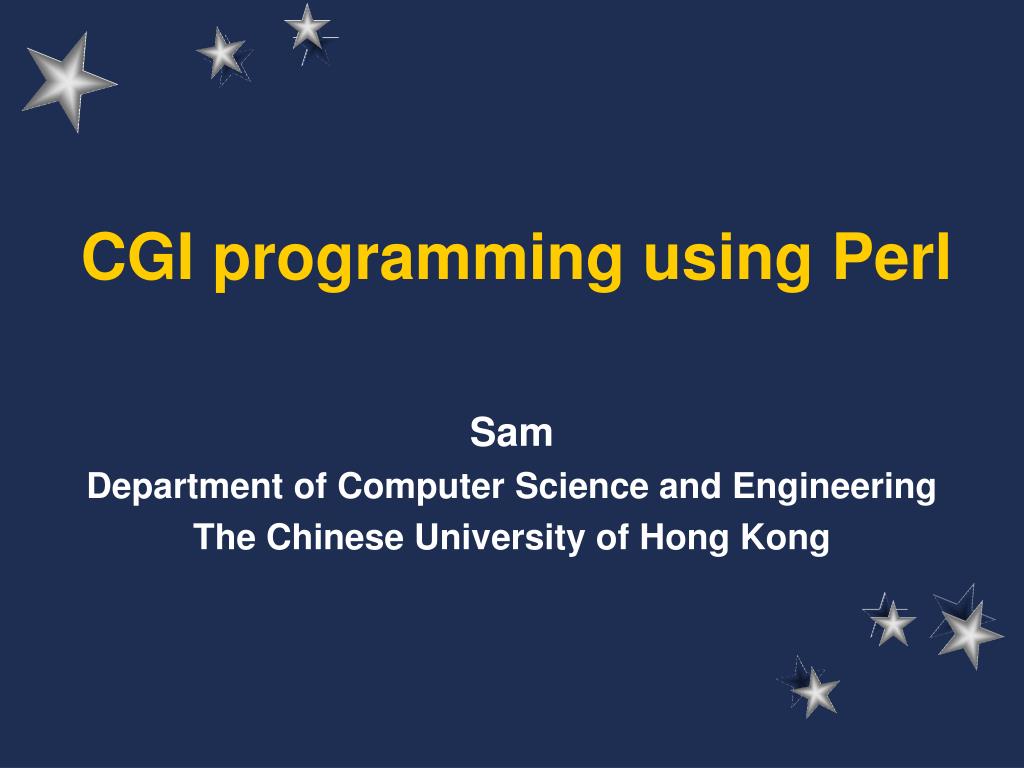 CGI programming using Perl

Sam
Department of Computer Science and Engineering
The Chinese University of Hong Kong